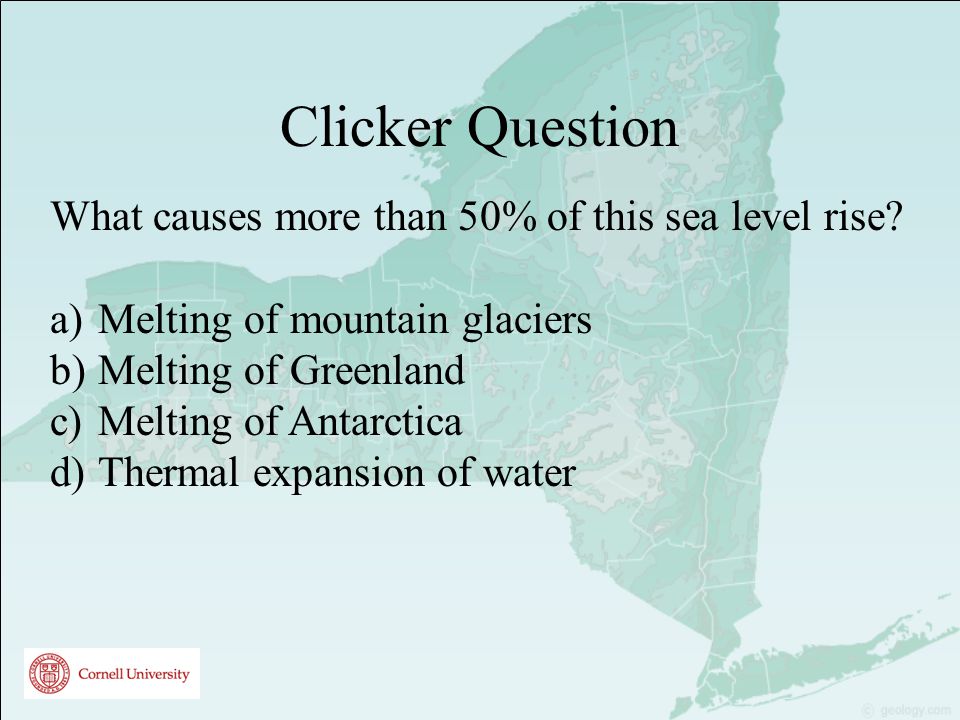 Clicker Question

What causes more than 50% of this sea level rise?

a) Melting of mountain glaciers
b) Melting of Greenland
c) Melting of Antarctica
d) Thermal expansion of water

Cornell University

© geology.com